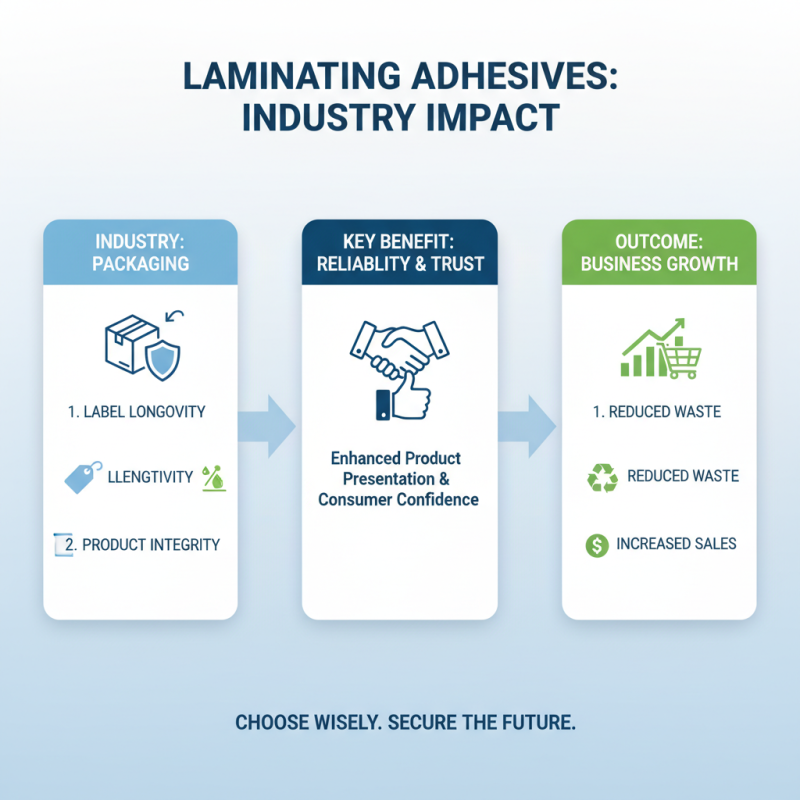 LAMINATING ADHESIVES: INDUSTRY IMPACT

INDUSTRY: PACKAGING

1. LABEL LONGOVITY

LLENGTIVITY

2. PRODUCT INTEGRITY

KEY BENEFIT: RELIABLITY & TRUST

Enhanced Product Presentation & Consumer Confidence

OUTCOME: BUSINESS GROWTH

1. REDUCED WASTE

REDUCED WASTE

INCREASED SALES

CHOOSE WISELY. SECURE THE FUTURE.